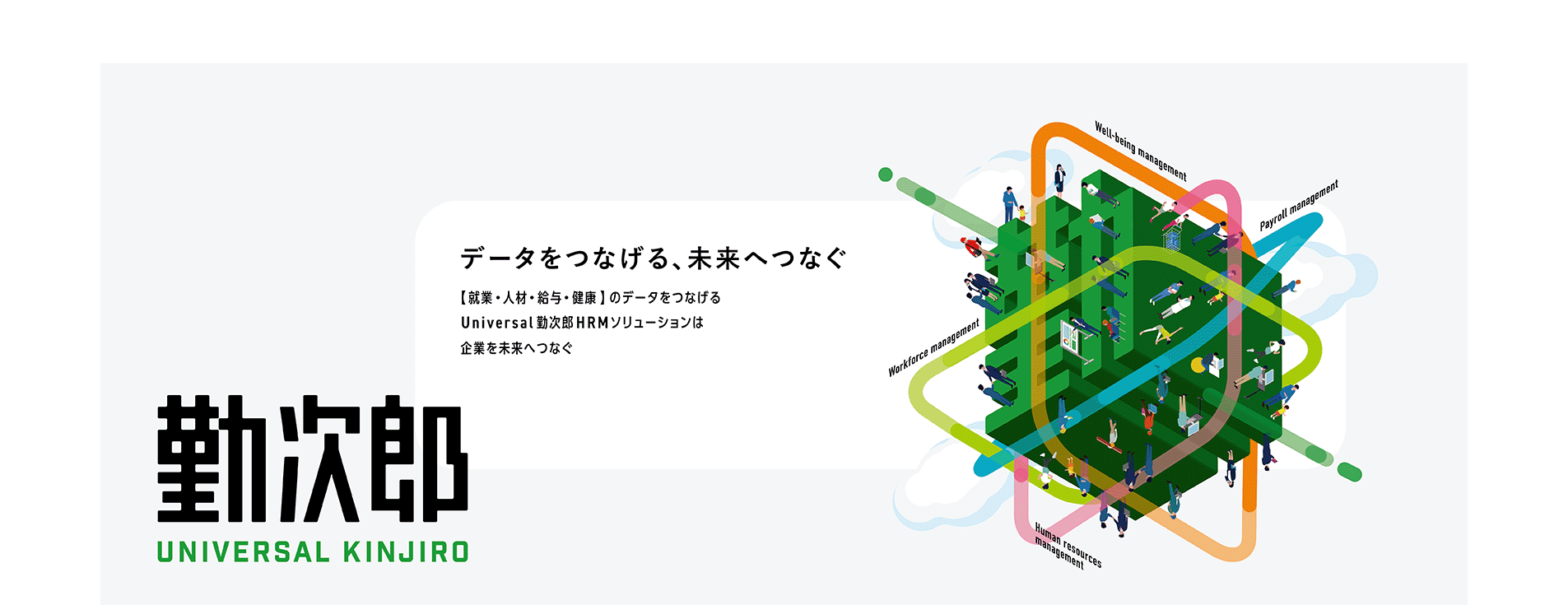 データをつなげる、未来へつなぐ

【就業・人材・給与・健康】のデータをつなげる
Universal 勤次郎 HRMソリューションは
企業を未来へつなぐ

勤次郎
UNIVERSAL KINJIRO

Well-being management

Payroll management

Workforce management

Human resources management